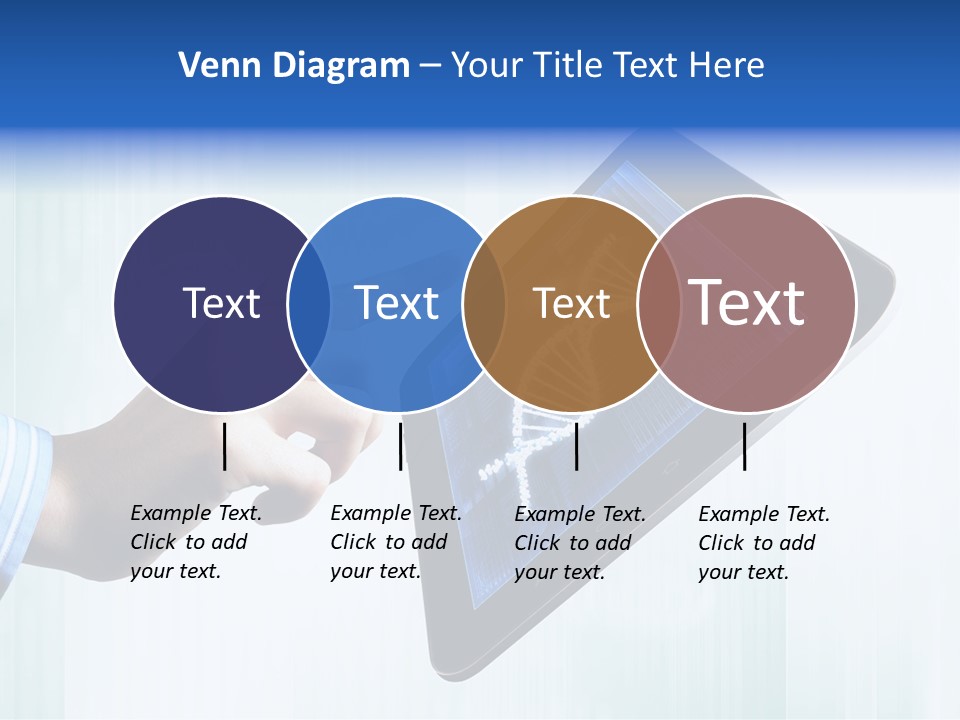 Venn Diagram – Your Title Text Here

Text

Text

Text

Text

Example Text. Click to add your text.

Example Text. Click to add your text.

Example Text. Click to add your text.

Example Text. Click to add your text.